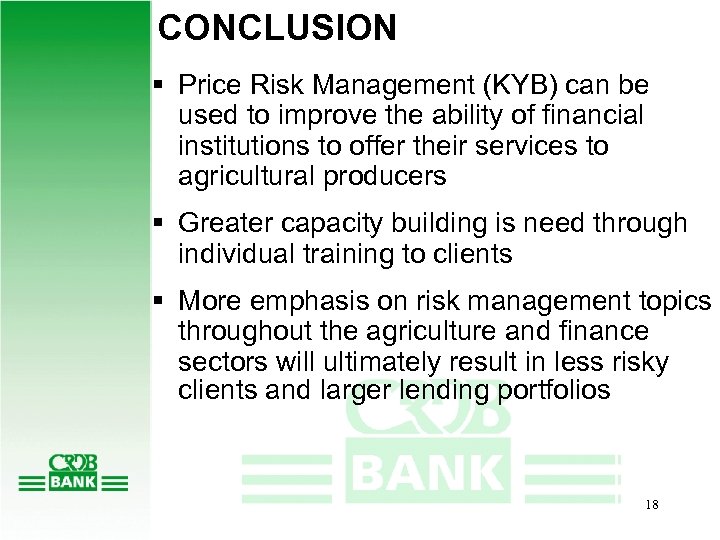 CONCLUSION

▪ Price Risk Management (KYB) can be used to improve the ability of financial institutions to offer their services to agricultural producers

▪ Greater capacity building is need through individual training to clients

▪ More emphasis on risk management topics throughout the agriculture and finance sectors will ultimately result in less risky clients and larger lending portfolios

CRDB
BANK

CRDB
BANK

18